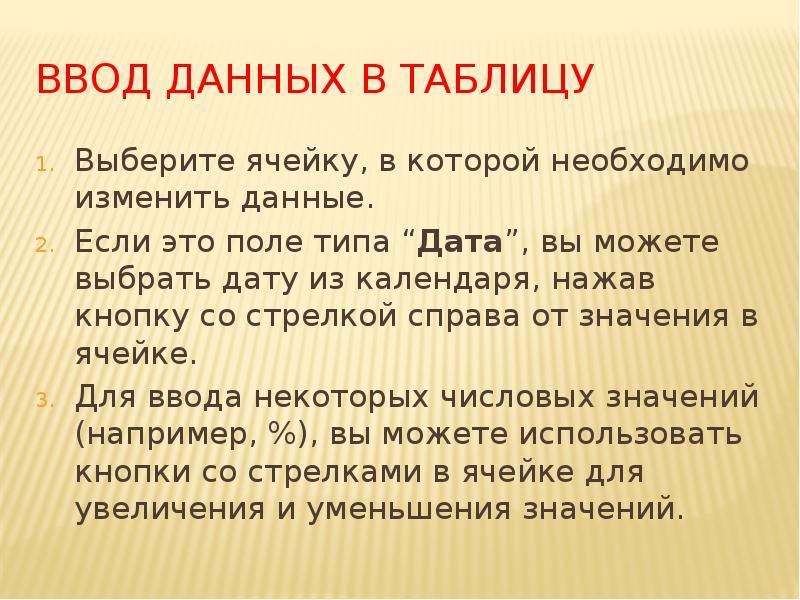 ВВОД ДАННЫХ В ТАБЛИЦУ

1. Выберите ячейку, в которой необходимо изменить данные.
2. Если это поле типа “Дата”, вы можете выбрать дату из календаря, нажав кнопку со стрелкой справа от значения в ячейке.
3. Для ввода некоторых числовых значений (например, %), вы можете использовать кнопки со стрелками в ячейке для увеличения и уменьшения значений.